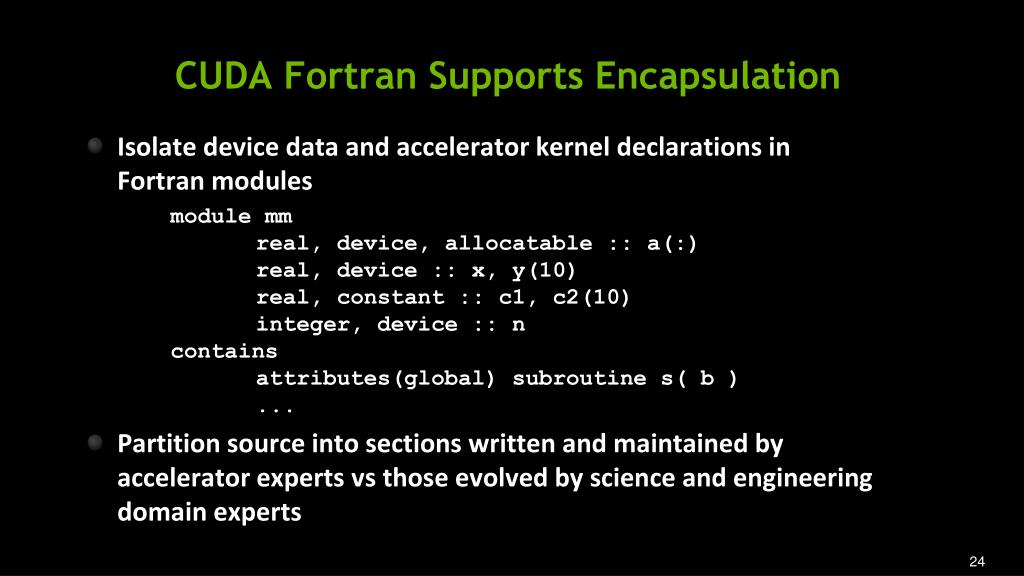 CUDA Fortran Supports Encapsulation

Isolate device data and accelerator kernel declarations in Fortran modules

module mm
real, device, allocatable :: a(:)
real, device :: x, y(10)
real, constant :: c1, c2(10)
integer, device :: n
contains
attributes(global) subroutine s( b )
...

Partition source into sections written and maintained by accelerator experts vs those evolved by science and engineering domain experts

24